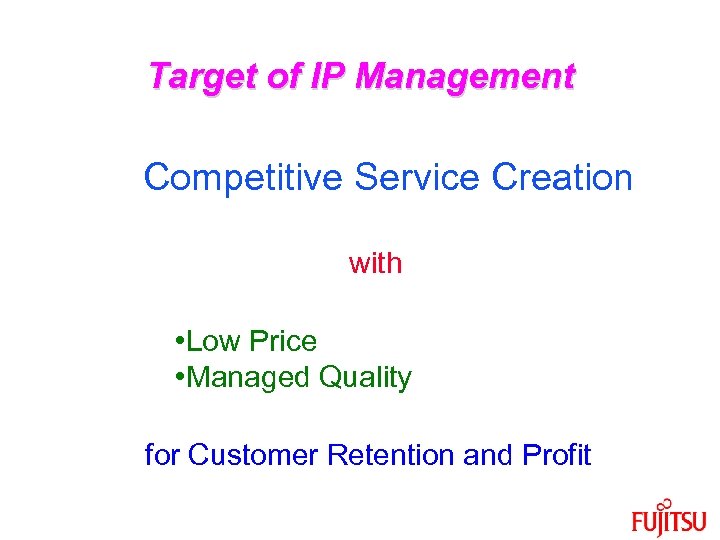 Target of IP Management

Competitive Service Creation

with

•Low Price
•Managed Quality

for Customer Retention and Profit

FUJITSU